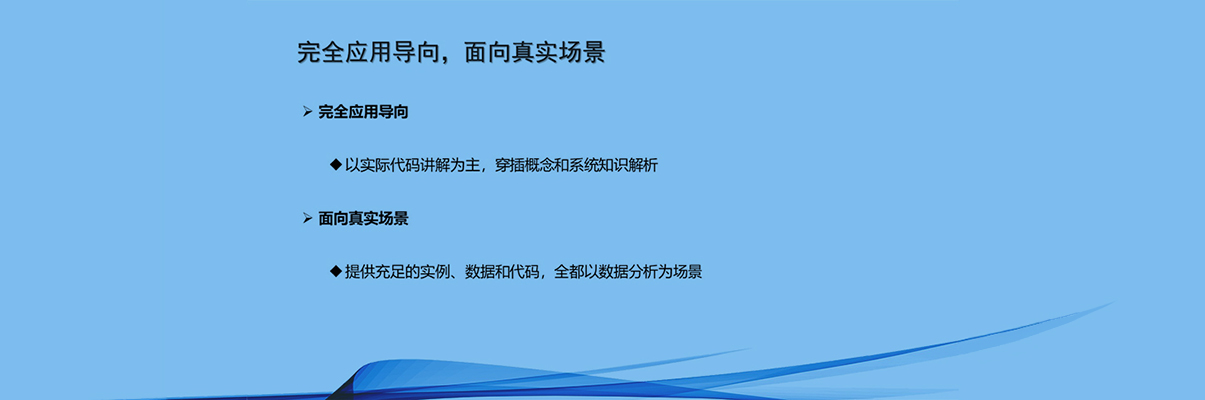 完全应用导向，面向真实场景

➢ 完全应用导向

◆ 以实际代码讲解为主，穿插概念和系统知识解析

➢ 面向真实场景

◆ 提供充足的实例、数据和代码，全都以数据分析为场景